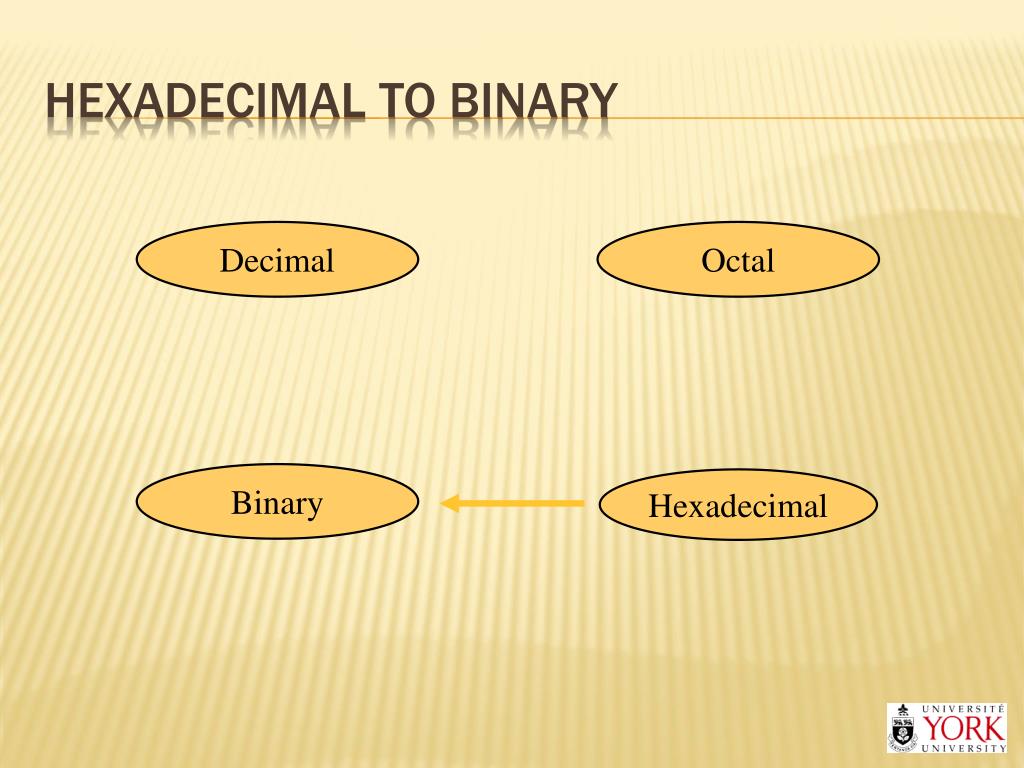 HEXADECIMAL TO BINARY

Decimal

Octal

Binary

Hexadecimal

UNIVERSITÉ
YORK
UNIVERSITY